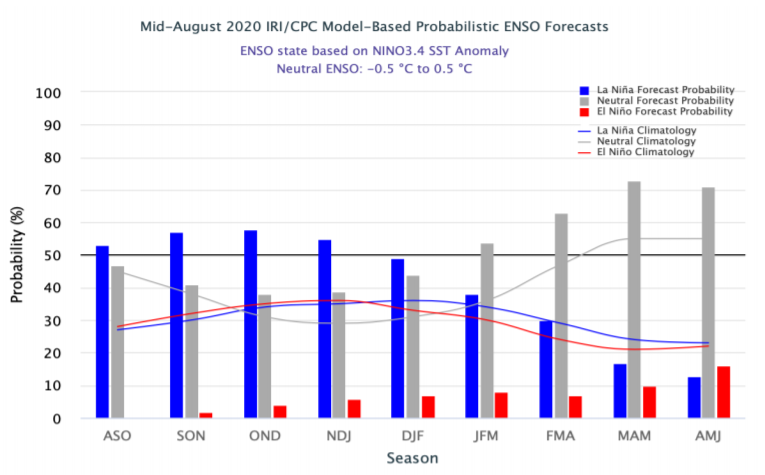 Mid-August 2020 IRI/CPC Model-Based Probabilistic ENSO Forecasts
ENSO state based on NINO3.4 SST Anomaly
Neutral ENSO: -0.5 °C to 0.5 °C

La Niña Forecast Probability
Neutral Forecast Probability
El Niño Forecast Probability
La Niña Climatology
Neutral Climatology
El Niño Climatology

Probability (%)
100
90
80
70
60
50
40
30
20
10
0

ASO
SON
OND
NDJ
DJF
JFM
FMA
MAM
AMJ

Season